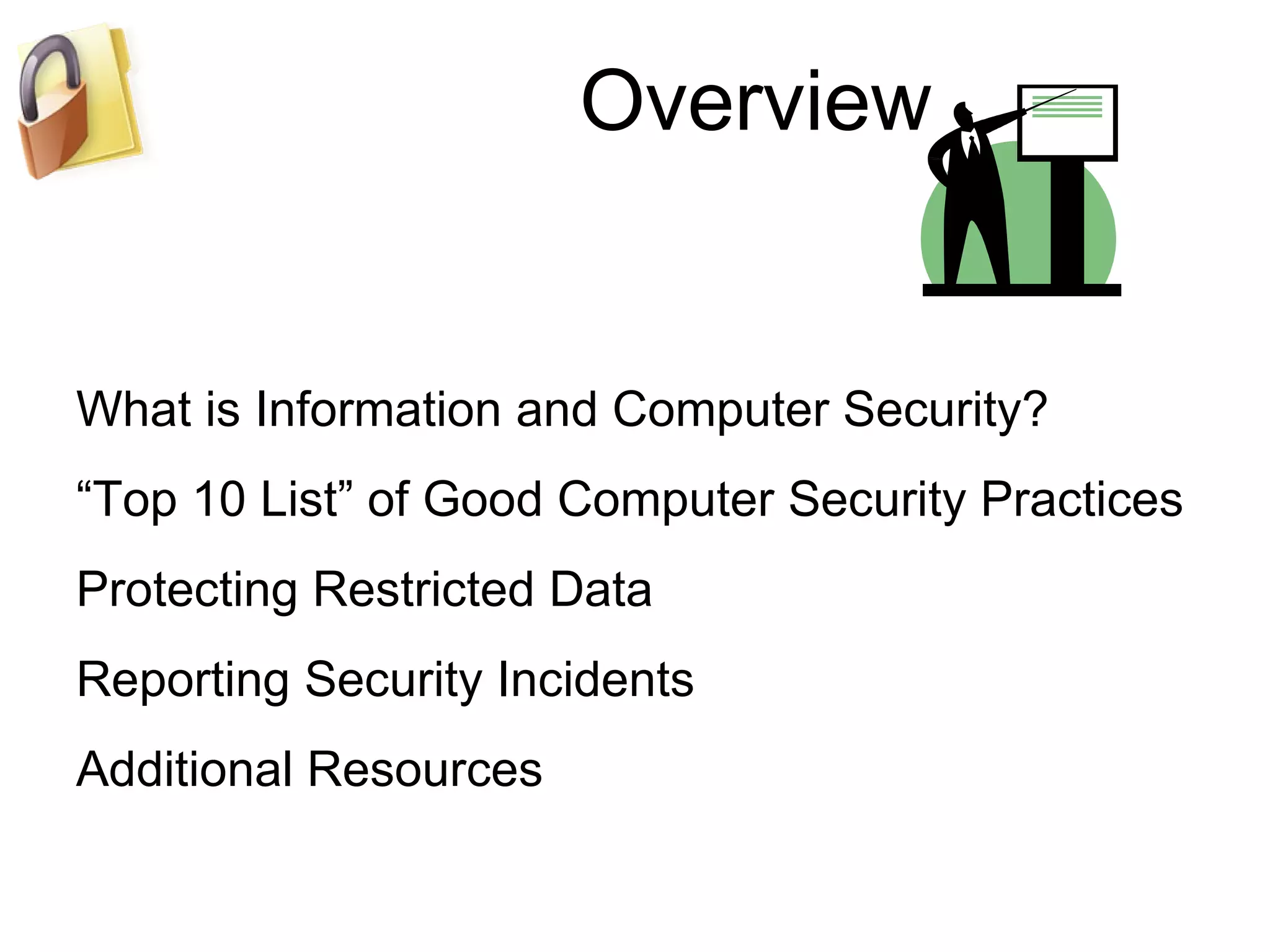 Overview

What is Information and Computer Security?

“Top 10 List” of Good Computer Security Practices

Protecting Restricted Data

Reporting Security Incidents

Additional Resources